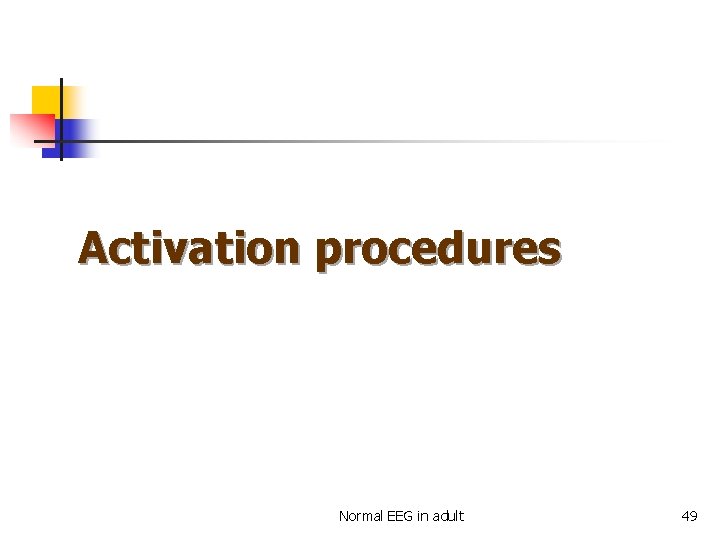 Activation procedures

Normal EEG in adult

49